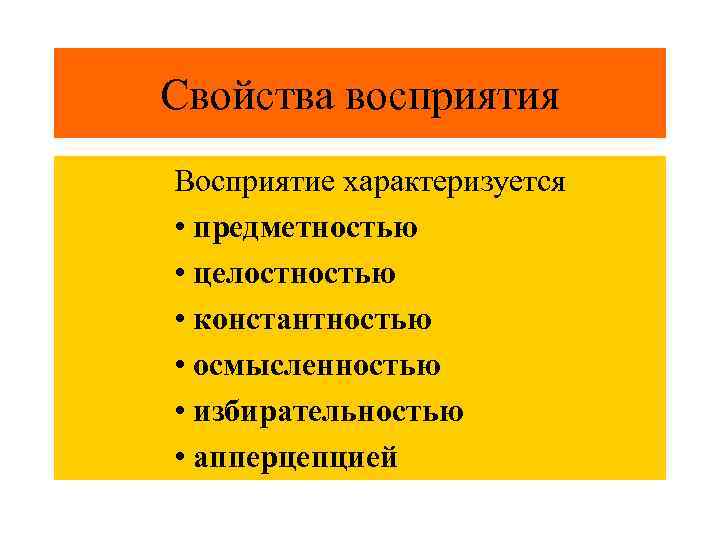 Свойства восприятия

Восприятие характеризуется

• предметностью
• целостностью
• константностью
• осмысленностью
• избирательностью
• апперцепцией